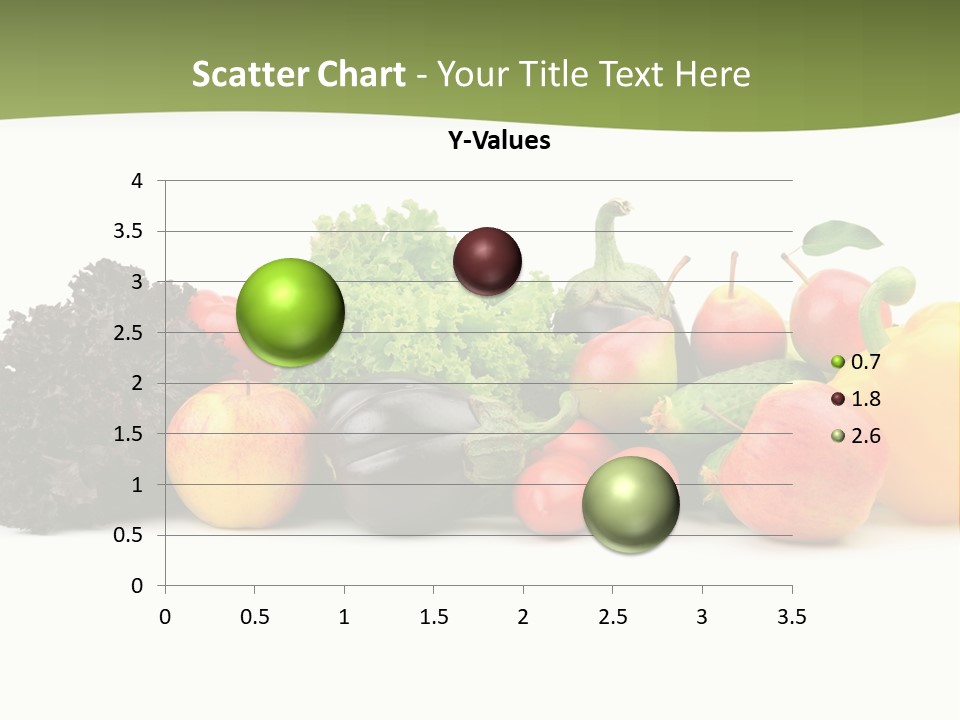 Scatter Chart - Your Title Text Here

Y-Values

4
3.5
3
2.5
2
1.5
1
0.5
0

0 0.5 1 1.5 2 2.5 3 3.5

0.7
1.8
2.6